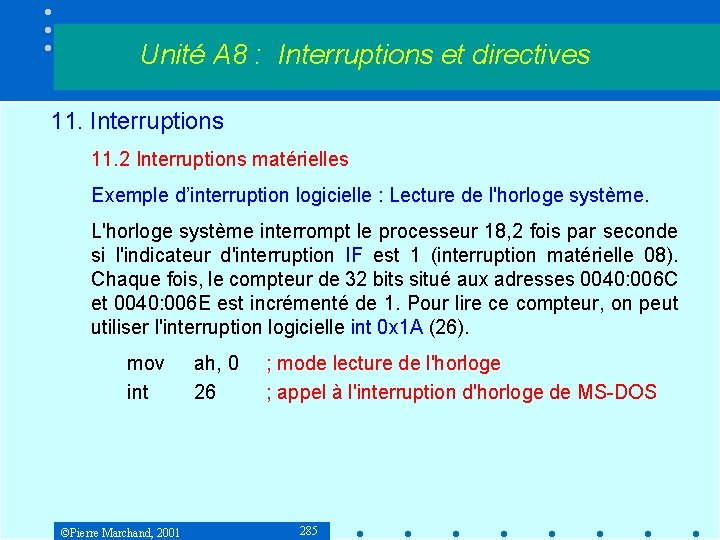 Unité A8 : Interruptions et directives

11. Interruptions

11.2 Interruptions matérielles

Exemple d'interruption logicielle : Lecture de l'horloge système.

L'horloge système interrompt le processeur 18,2 fois par seconde si l'indicateur d'interruption IF est 1 (interruption matérielle 08). Chaque fois, le compteur de 32 bits situé aux adresses 0040:006C et 0040:006E est incrémenté de 1. Pour lire ce compteur, on peut utiliser l'interruption logicielle int 0x1A (26).

mov ah, 0 ; mode lecture de l'horloge
int 26 ; appel à l'interruption d'horloge de MS-DOS

©Pierre Marchand, 2001

285